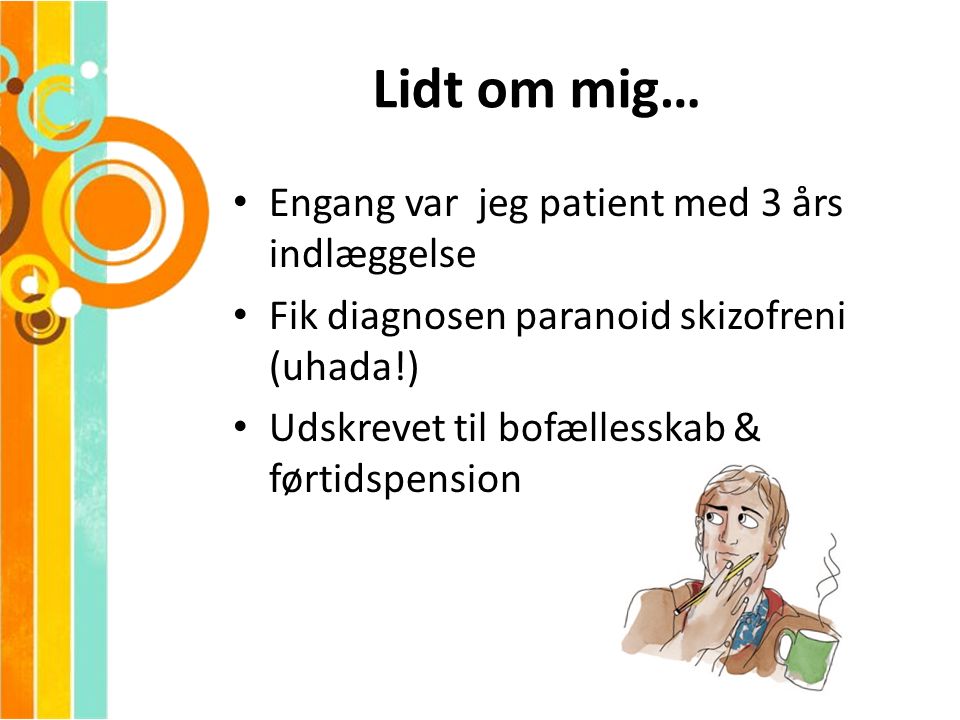 Lidt om mig…

• Engang var  jeg patient med 3 års indlæggelse
• Fik diagnosen paranoid skizofreni (uhada!)
• Udskrevet til bofællesskab & førtidspension